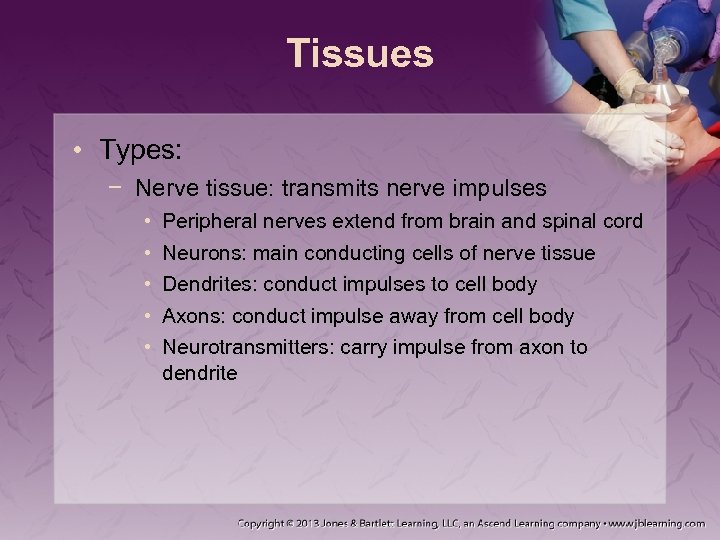 Tissues

• Types:
 – Nerve tissue: transmits nerve impulses
  • Peripheral nerves extend from brain and spinal cord
  • Neurons: main conducting cells of nerve tissue
  • Dendrites: conduct impulses to cell body
  • Axons: conduct impulse away from cell body
  • Neurotransmitters: carry impulse from axon to dendrite

Copyright © 2013 Jones & Bartlett Learning, LLC, an Ascend Learning company • www.jblearning.com